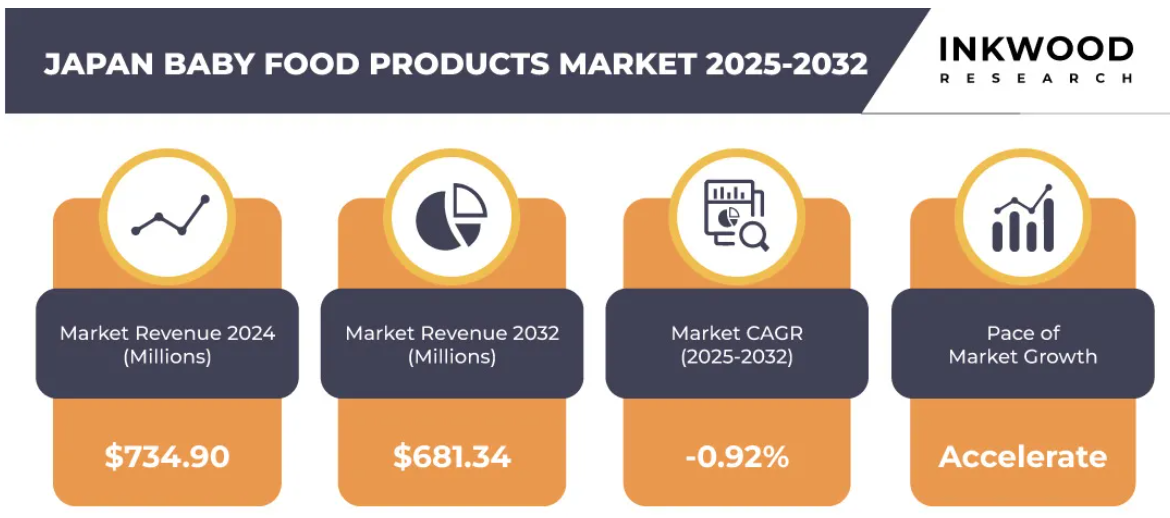 JAPAN BABY FOOD PRODUCTS MARKET 2025-2032

INKWOOD RESEARCH

Market Revenue 2024 (Millions)

$734.90

Market Revenue 2032 (Millions)

$681.34

Market CAGR (2025-2032)

-0.92%

Pace of Market Growth

Accelerate